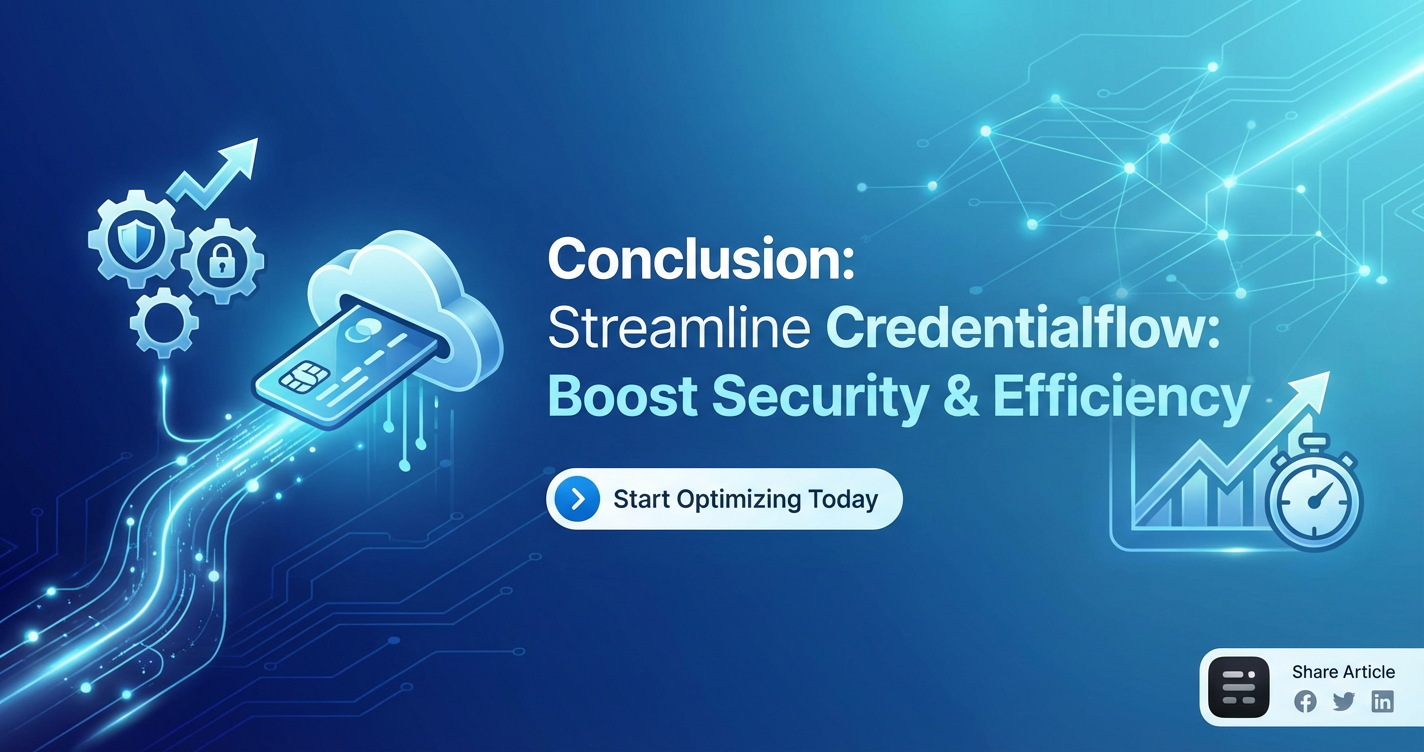 Conclusion:
Streamline Credentialflow:
Boost Security & Efficiency

Start Optimizing Today

Share Article